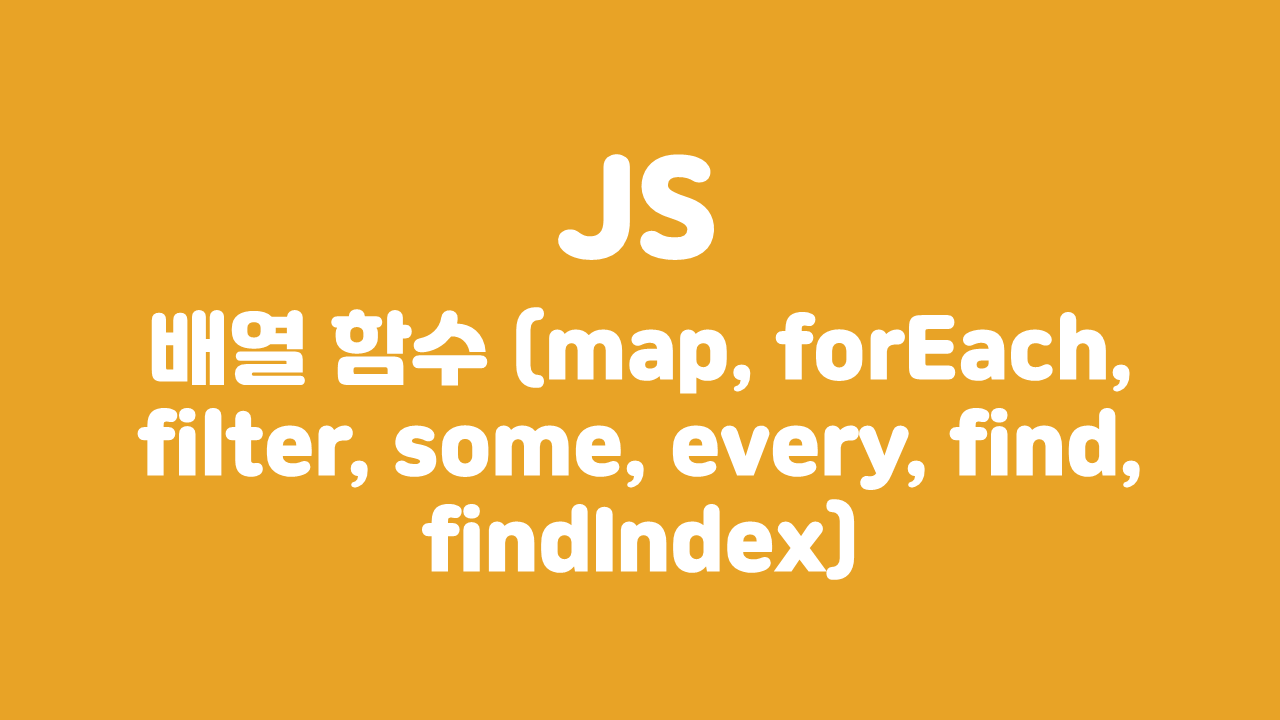 JS

배열 함수 (map, forEach, filter, some, every, find, findIndex)